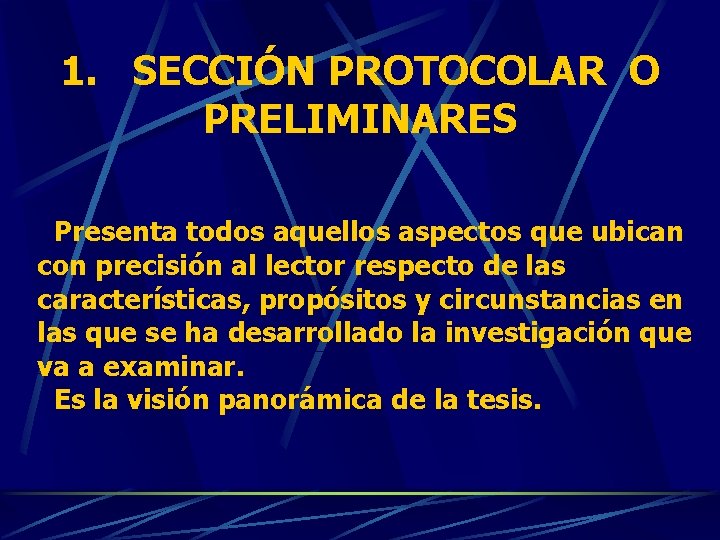 1. SECCIÓN PROTOCOLAR O PRELIMINARES

Presenta todos aquellos aspectos que ubican con precisión al lector respecto de las características, propósitos y circunstancias en las que se ha desarrollado la investigación que va a examinar.

Es la visión panorámica de la tesis.